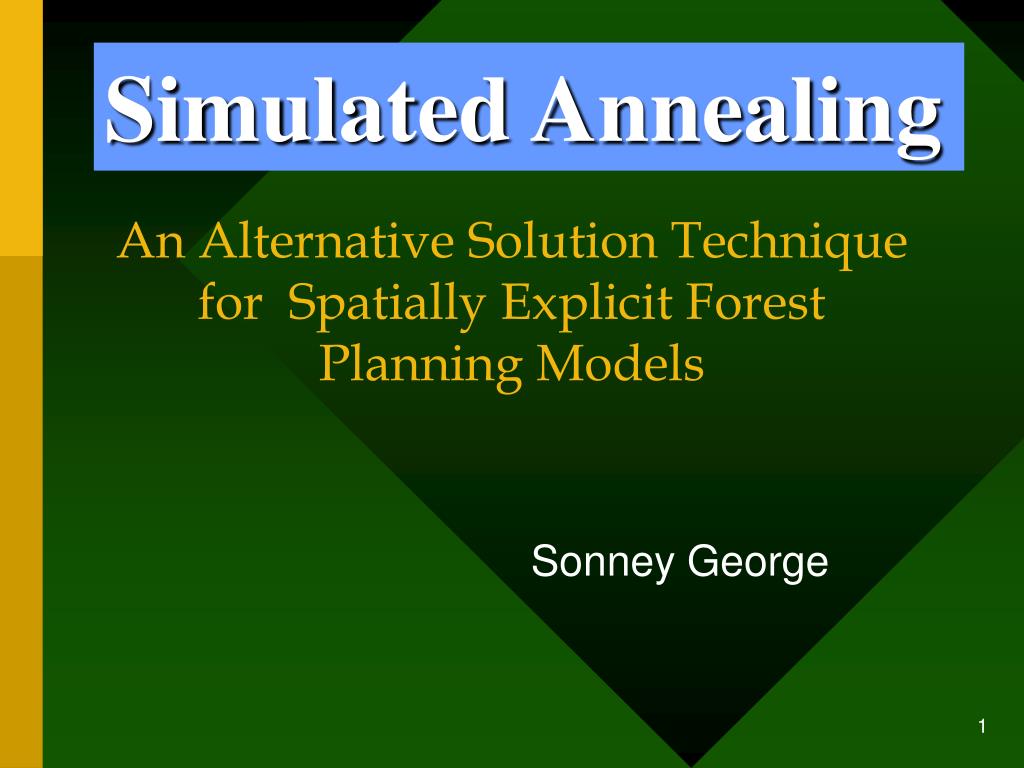 Simulated Annealing

An Alternative Solution Technique for Spatially Explicit Forest Planning Models

Sonney George

1